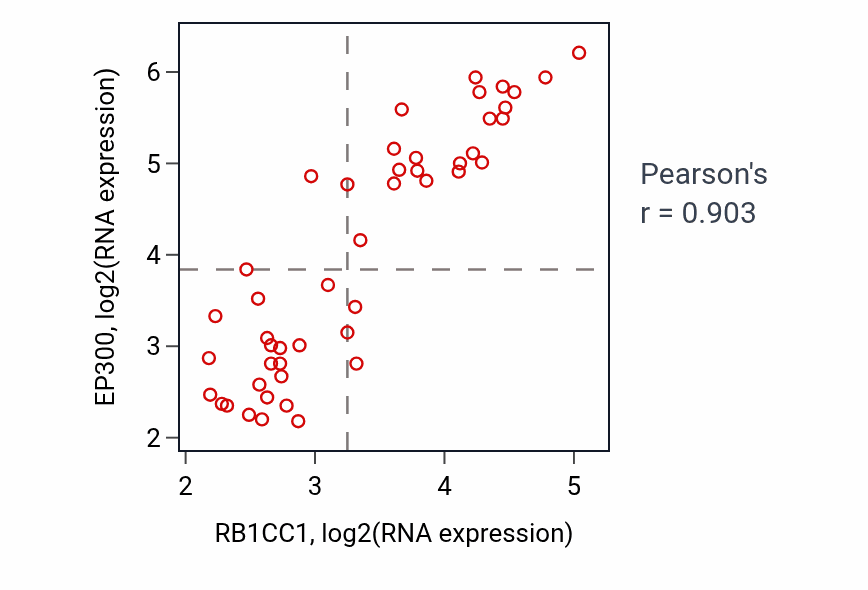 EP300, log2(RNA expression)

6
5
4
3
2

2
3
4
5

RB1CC1, log2(RNA expression)

Pearson's
r = 0.903